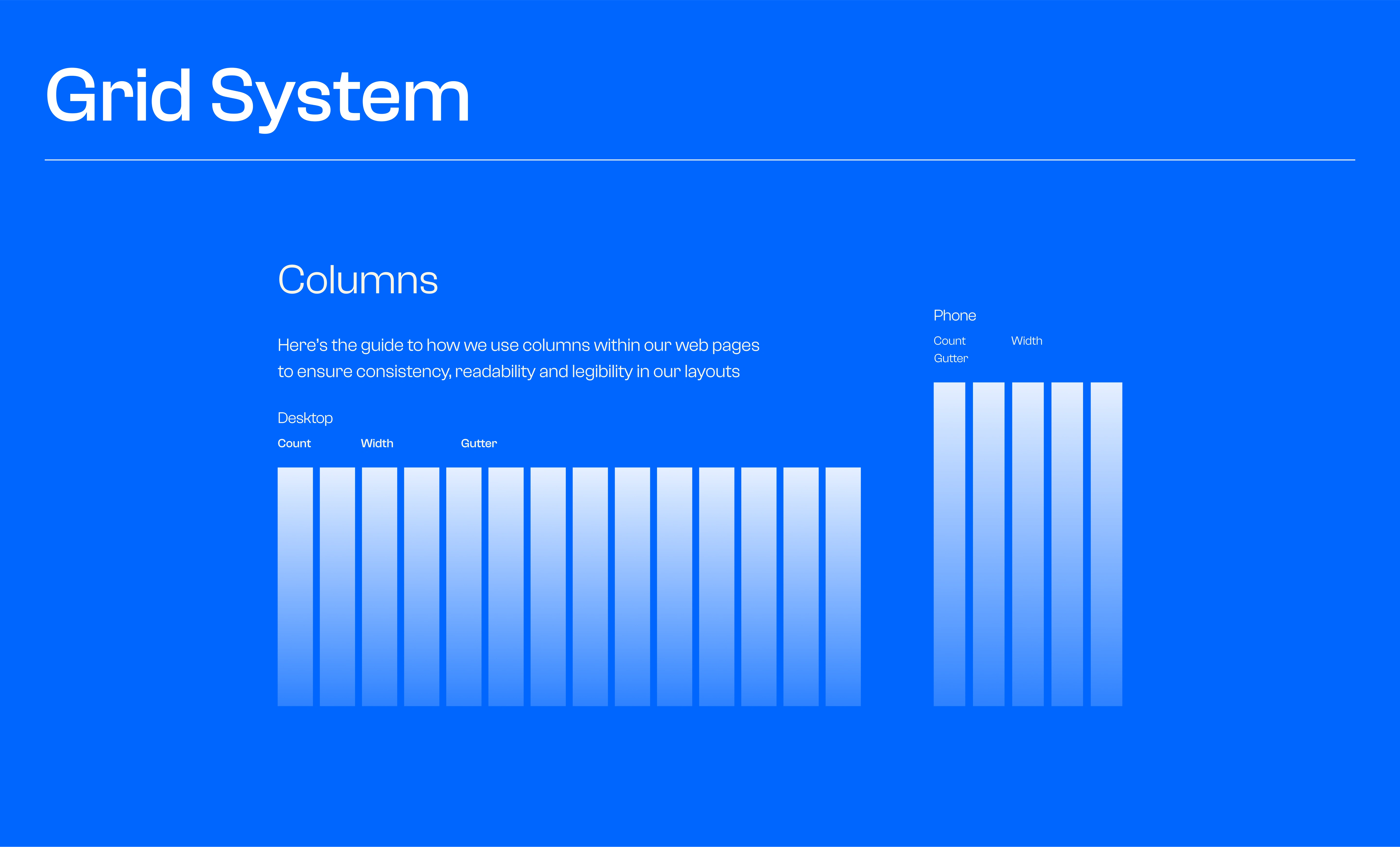 Grid System

Columns

Here's the guide to how we use columns within our web pages to ensure consistency, readability and legibility in our layouts

Desktop

Count Width Gutter

Phone

Count Width
Gutter